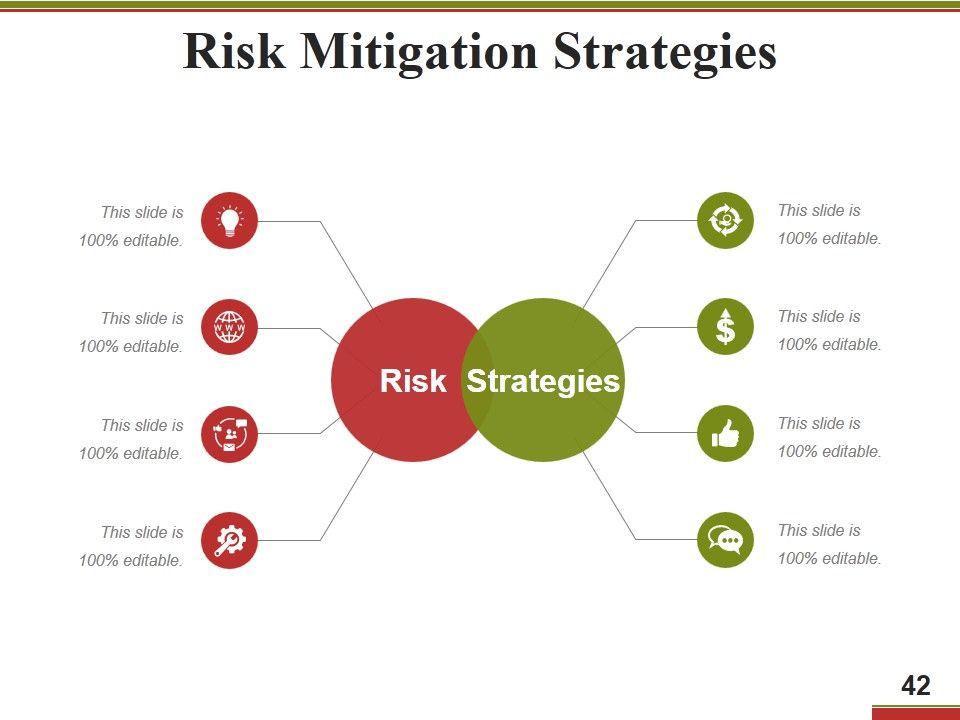 Risk Mitigation Strategies

This slide is 100% editable.

This slide is 100% editable.

This slide is 100% editable.

This slide is 100% editable.

Risk Strategies

This slide is 100% editable.

This slide is 100% editable.

This slide is 100% editable.

This slide is 100% editable.

42